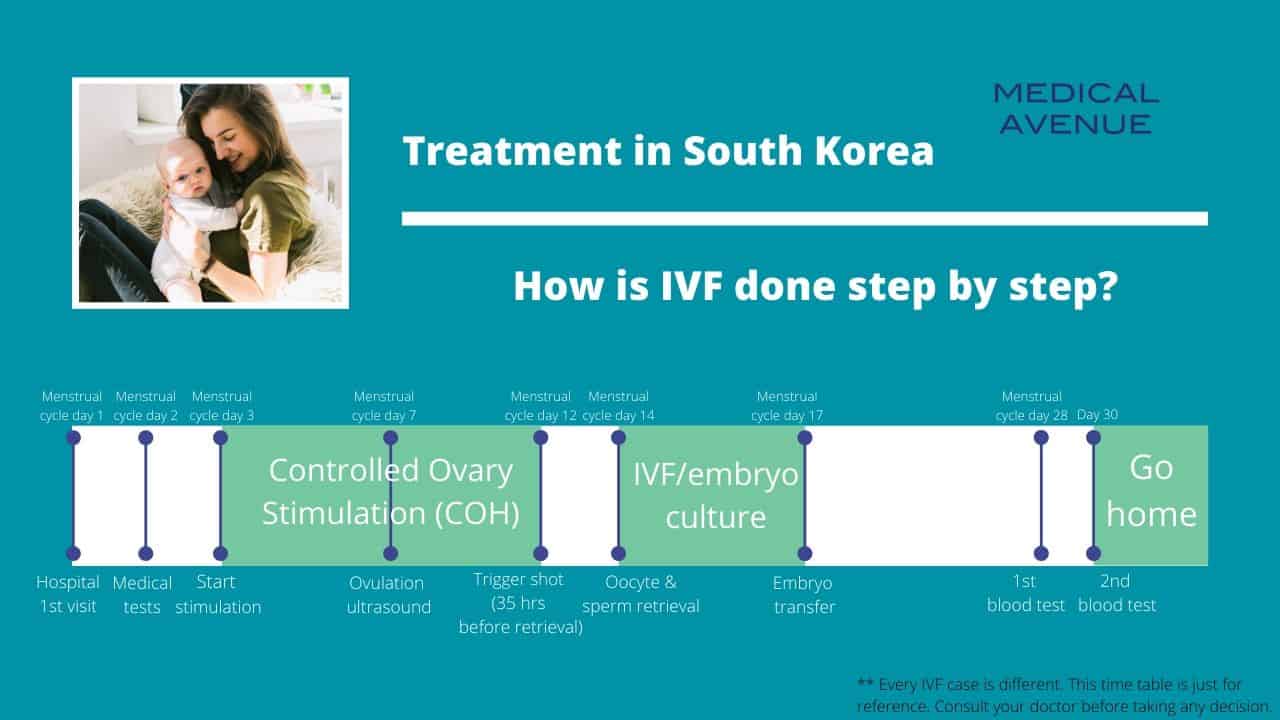 MEDICAL AVENUE

Treatment in South Korea

How is IVF done step by step?

Menstrual cycle day 1
Menstrual cycle day 2
Menstrual cycle day 3
Menstrual cycle day 7
Menstrual cycle day 12
Menstrual cycle day 14
Menstrual cycle day 17
Menstrual cycle day 28
Day 30

Controlled Ovary Stimulation (COH)
IVF/embryo culture
Go home

Hospital 1st visit
Medical tests
Start stimulation
Ovulation ultrasound
Trigger shot (35 hrs before retrieval)
Oocyte & sperm retrieval
Embryo transfer
1st blood test
2nd blood test

** Every IVF case is different. This time table is just for reference. Consult your doctor before taking any decision.